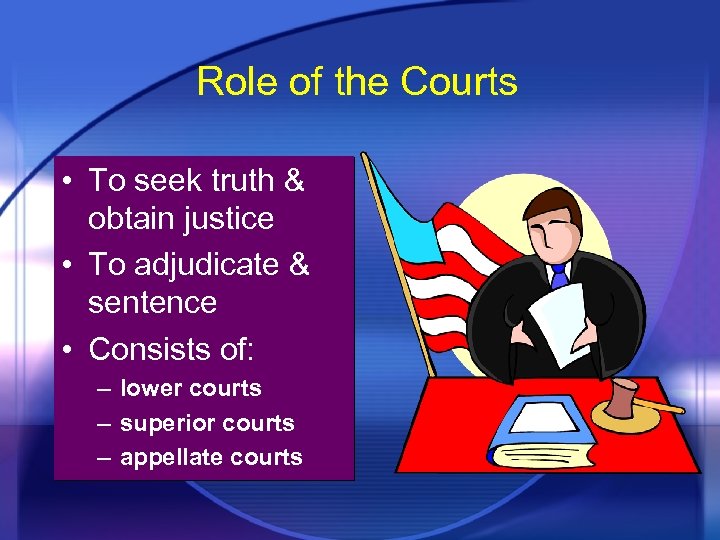 Role of the Courts

• To seek truth & obtain justice
• To adjudicate & sentence
• Consists of:
– lower courts
– superior courts
– appellate courts